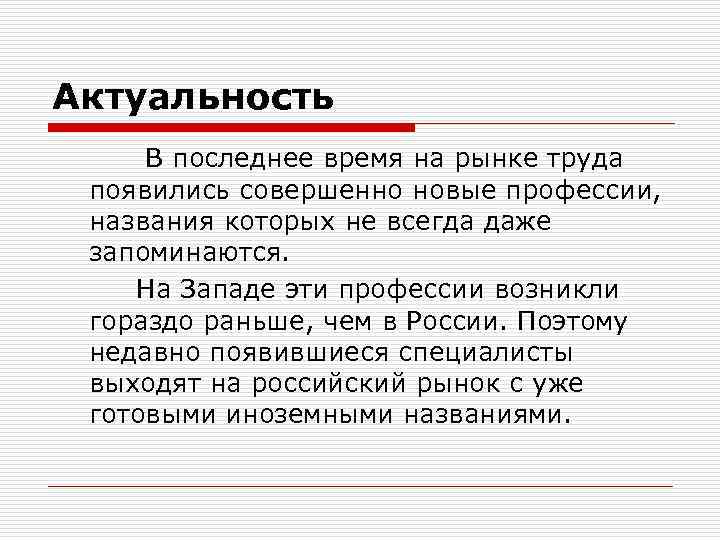 Актуальность

В последнее время на рынке труда появились совершенно новые профессии, названия которых не всегда даже запоминаются.

На Западе эти профессии возникли гораздо раньше, чем в России. Поэтому недавно появившиеся специалисты выходят на российский рынок с уже готовыми иноземными названиями.